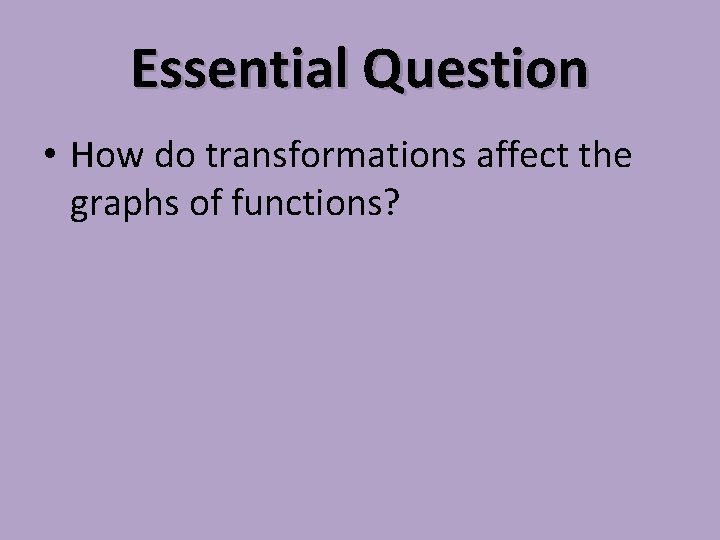 Essential Question

• How do transformations affect the graphs of functions?